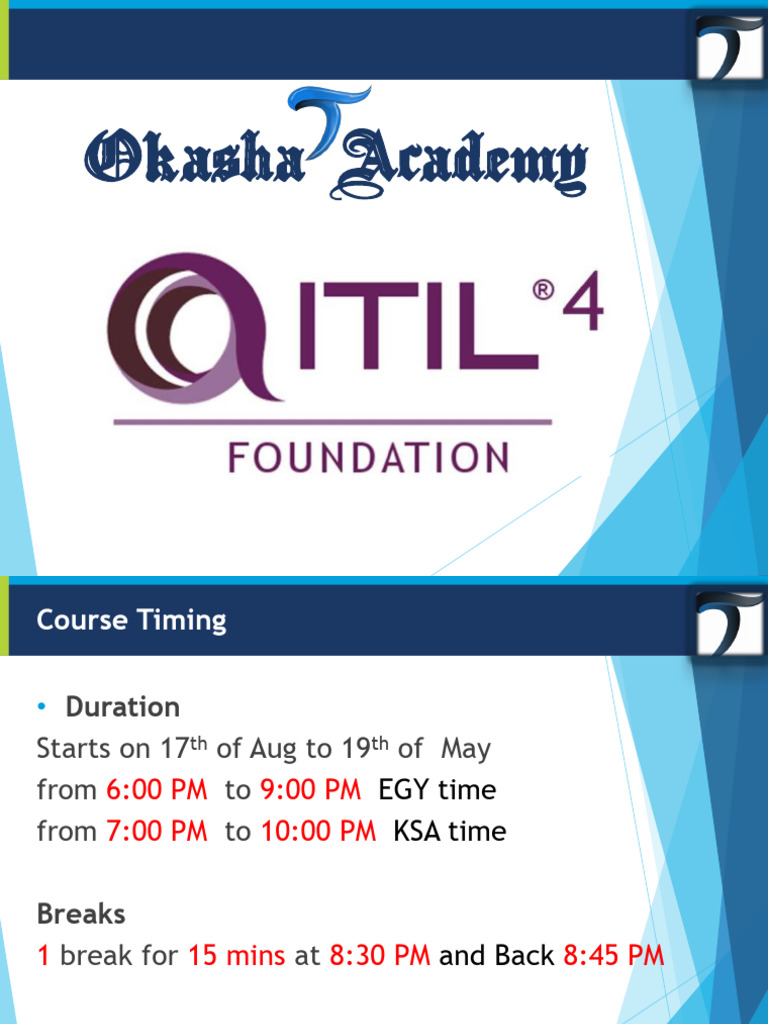 Okasha Academy

ITIL® 4
FOUNDATION

Course Timing

• Duration
Starts on 17$^{th}$ of Aug to 19$^{th}$ of May
from 6:00 PM to 9:00 PM EGY time
from 7:00 PM to 10:00 PM KSA time

Breaks
1 break for 15 mins at 8:30 PM and Back 8:45 PM